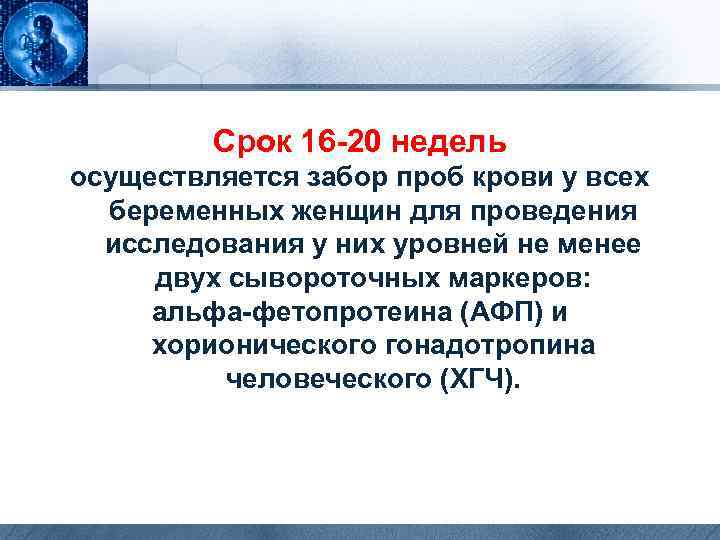 Срок 16-20 недель
осуществляется забор проб крови у всех беременных женщин для проведения исследования у них уровней не менее двух сывороточных маркеров:
альфа-фетопротеина (АФП) и хорионического гонадотропина человеческого (ХГЧ).